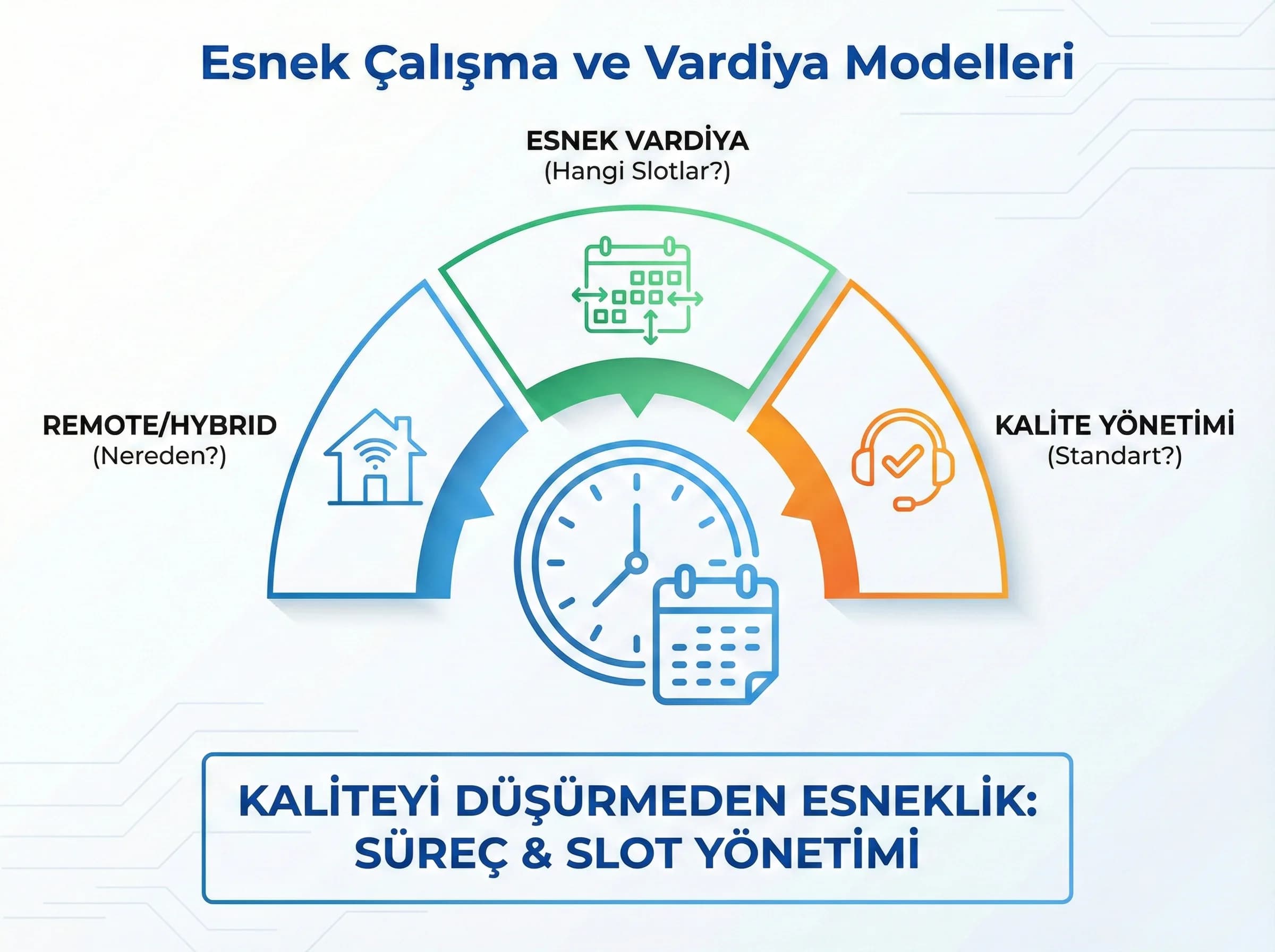 Esnek Çalışma ve Vardiya Modelleri

ESNEK VARDİYA
(Hangi Slotlar?)

REMOTE/HYBRID
(Nereden?)

KALİTE YÖNETİMİ
(Standart?)

KALİTEYİ DÜŞÜRMEDEN ESNEKLİK:
SÜREÇ & SLOT YÖNETİMİ